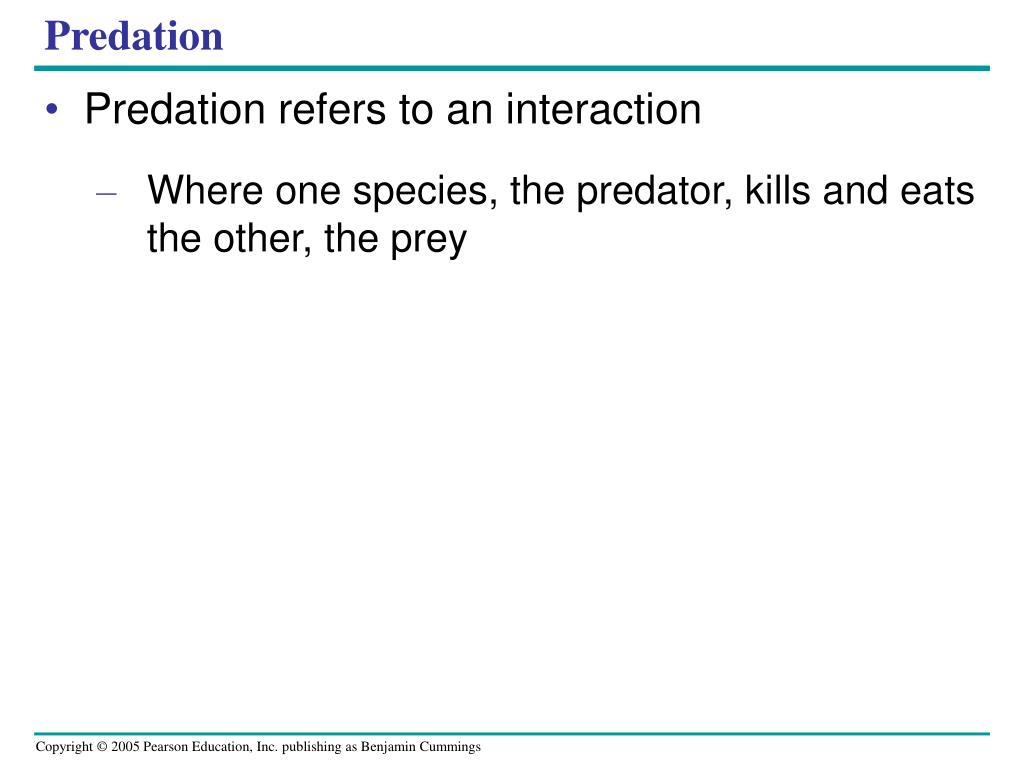 Predation

• Predation refers to an interaction

– Where one species, the predator, kills and eats the other, the prey

Copyright © 2005 Pearson Education, Inc. publishing as Benjamin Cummings